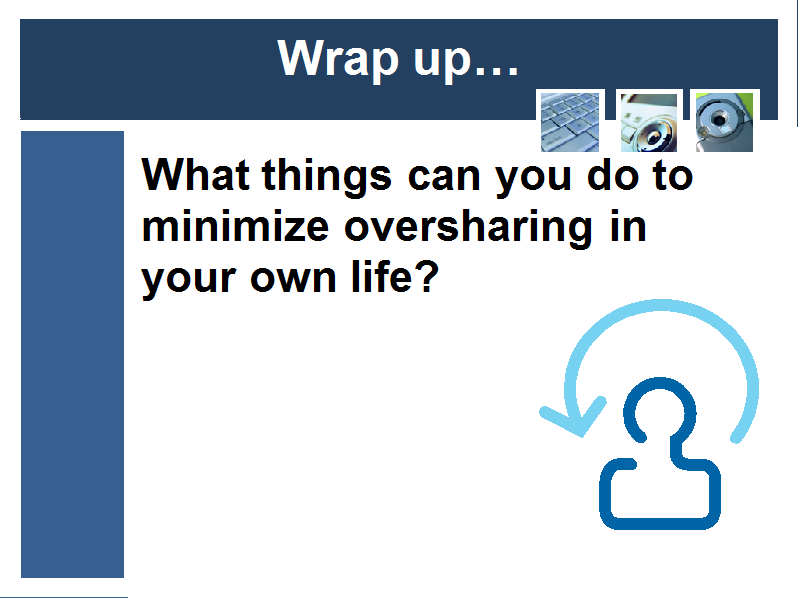 Wrap up…

What things can you do to minimize oversharing in your own life?